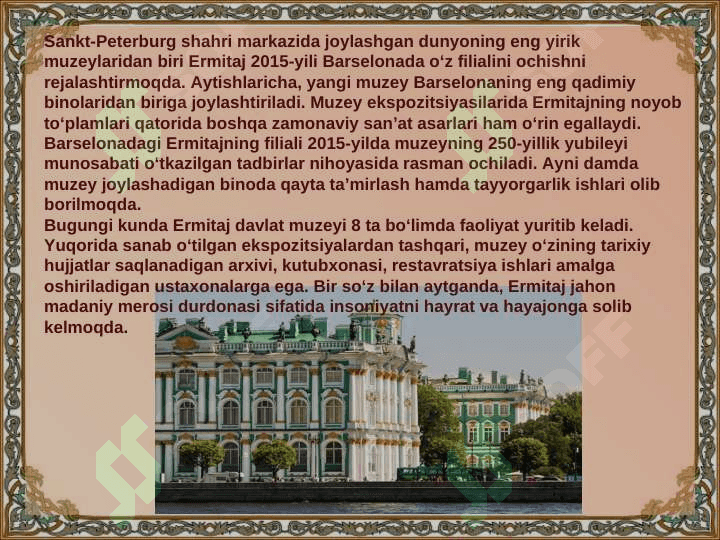 Sankt-Peterburg shahri markazida joylashgan dunyoning eng yirik muzeylaridan biri Ermitaj 2015-yili Barselonada o‘z filialini ochishni rejalashtirmoqda. Aytishlaricha, yangi muzey Barselonaning eng qadimiy binolaridan biriga joylashtiriladi. Muzey ekspozitsiyasilarida Ermitajning noyob to‘plamlari qatorida boshqa zamonaviy san’at asarlari ham o‘rin egallaydi. Barselonadagi Ermitajning filiali 2015-yilda muzeyning 250-yillik yubileyi munosabati o‘tkazilgan tadbirlar nihoyasida rasman ochiladi. Ayni damda muzey joylashadigan binoda qayta ta’mirlash hamda tayyorgarlik ishlari olib borilmoqda.
Bugungi kunda Ermitaj davlat muzeyi 8 ta bo‘limda faoliyat yuritib keladi. Yuqorida sanab o‘tilgan ekspozitsiyalardan tashqari, muzey o‘zining tarixiy hujjatlar saqlanadigan arxivi, kutubxonasi, restavratsiya ishlari amalga oshiriladigan ustaxonalarga ega. Bir so‘z bilan aytganda, Ermitaj jahon madaniy merosi durdonasi sifatida insoniyatni hayrat va hayajonga solib kelmoqda.